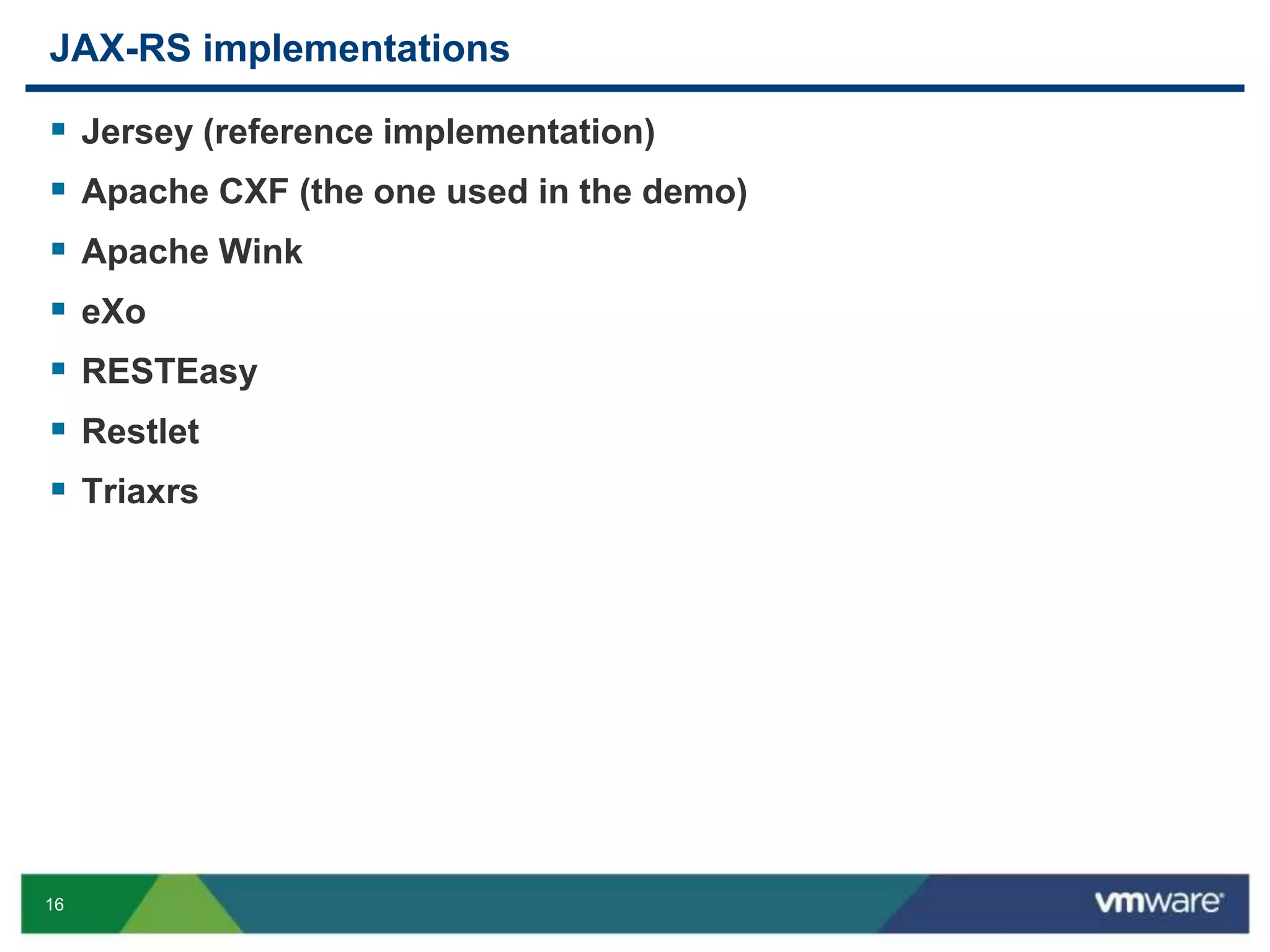 JAX-RS implementations

- Jersey (reference implementation)
- Apache CXF (the one used in the demo)
- Apache Wink
- eXo
- RESTEasy
- Restlet
- Triaxrs

16

vmware